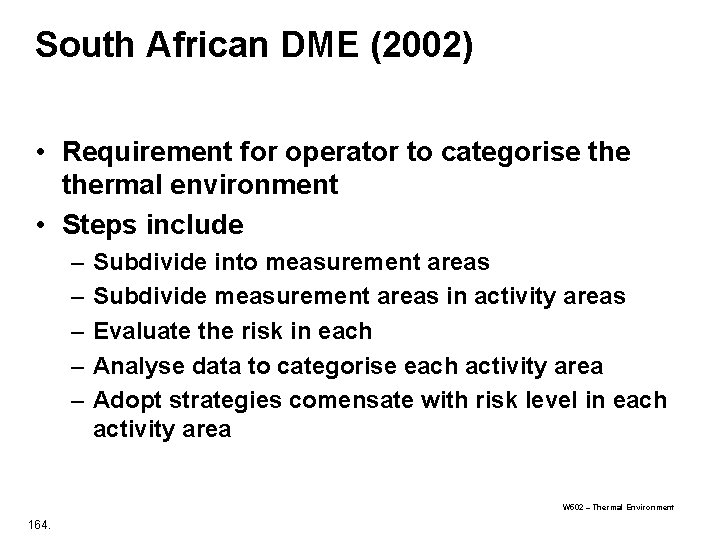 South African DME (2002)

• Requirement for operator to categorise the thermal environment
• Steps include
– Subdivide into measurement areas
– Subdivide measurement areas in activity areas
– Evaluate the risk in each
– Analyse data to categorise each activity area
– Adopt strategies comensate with risk level in each activity area

W502 – Thermal Environment

164.